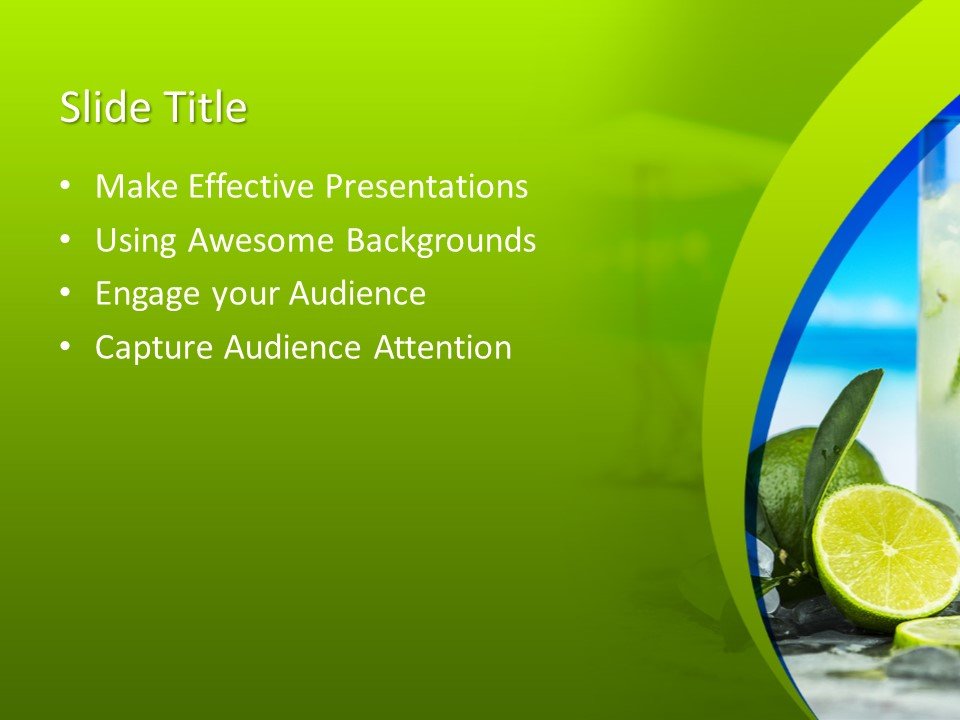 Slide Title

• Make Effective Presentations
• Using Awesome Backgrounds
• Engage your Audience
• Capture Audience Attention